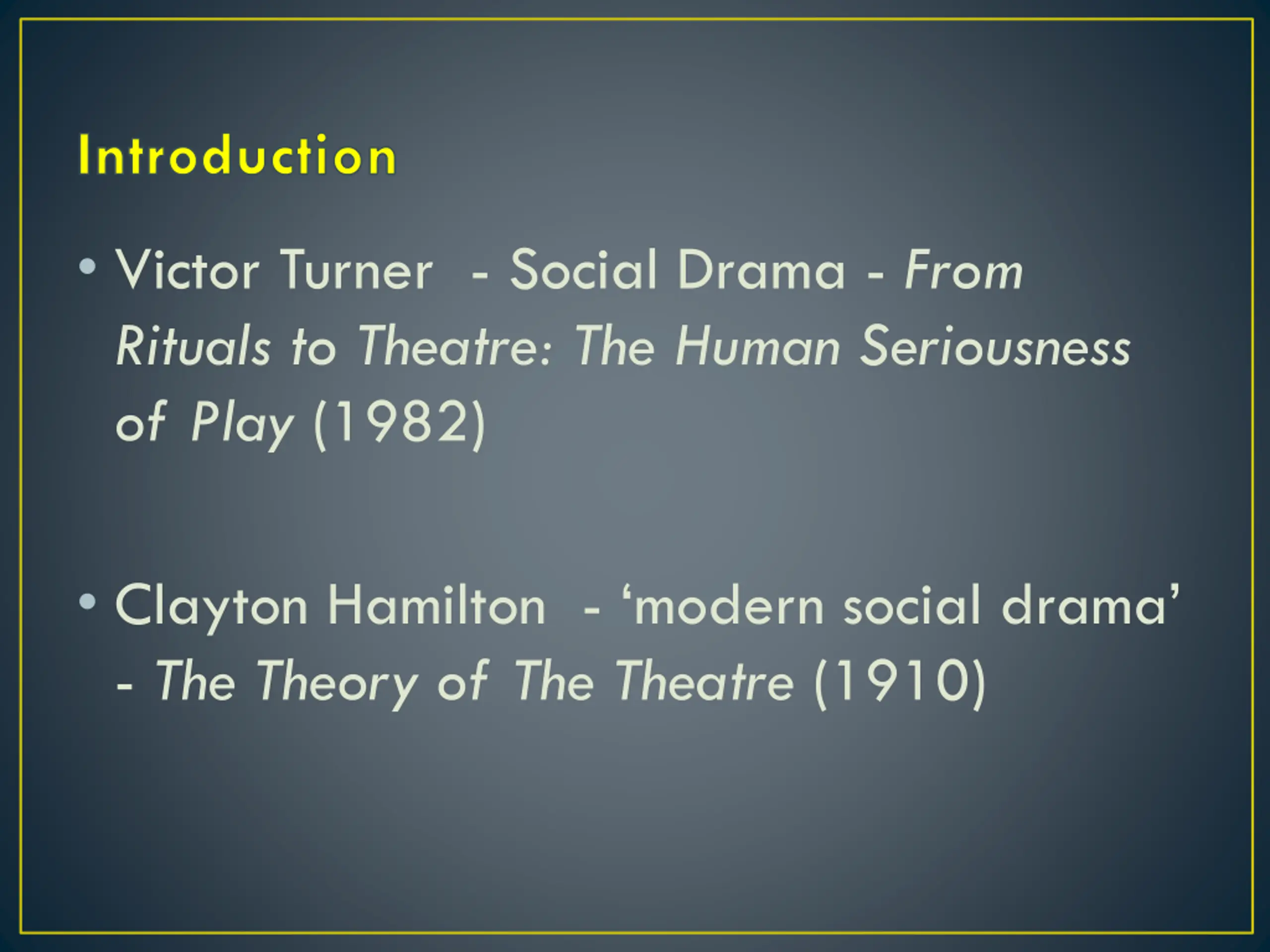 Introduction

• Victor Turner - Social Drama - From Rituals to Theatre: The Human Seriousness of Play (1982)

• Clayton Hamilton - ‘modern social drama’ - The Theory of The Theatre (1910)